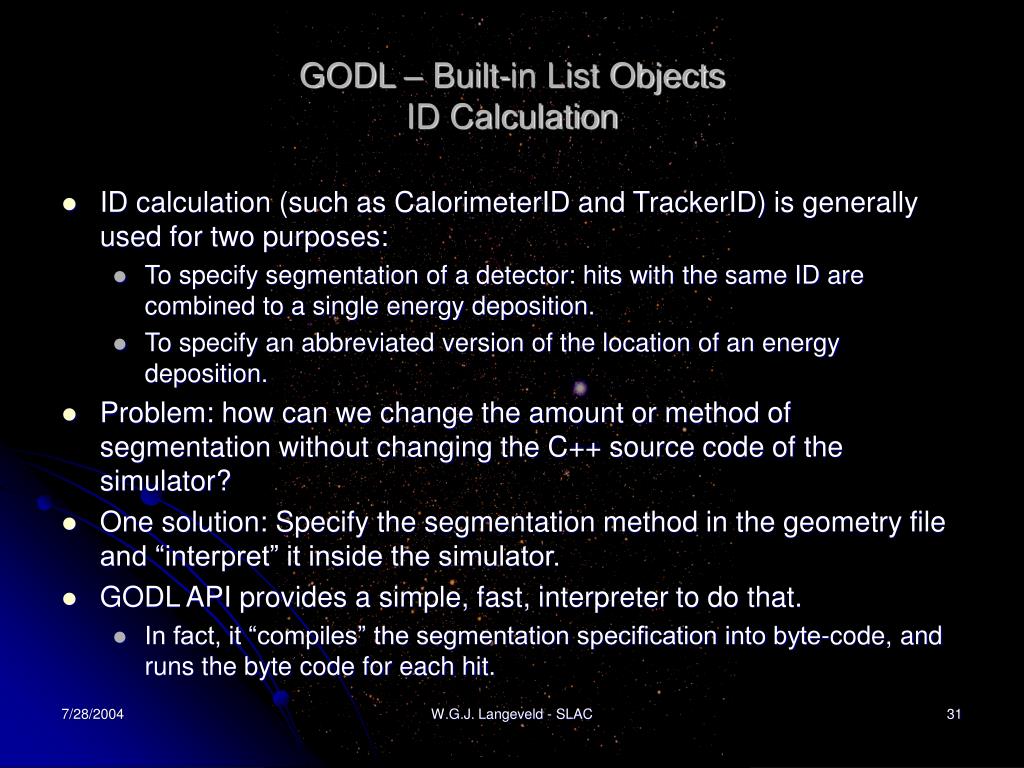 GODL – Built-in List Objects
ID Calculation

- ID calculation (such as CalorimeterID and TrackerID) is generally used for two purposes:
  - To specify segmentation of a detector: hits with the same ID are combined to a single energy deposition.
  - To specify an abbreviated version of the location of an energy deposition.
- Problem: how can we change the amount or method of segmentation without changing the C++ source code of the simulator?
- One solution: Specify the segmentation method in the geometry file and “interpret” it inside the simulator.
- GODL API provides a simple, fast, interpreter to do that.
  - In fact, it “compiles” the segmentation specification into byte-code, and runs the byte code for each hit.

7/28/2004

W.G.J. Langeveld - SLAC

31